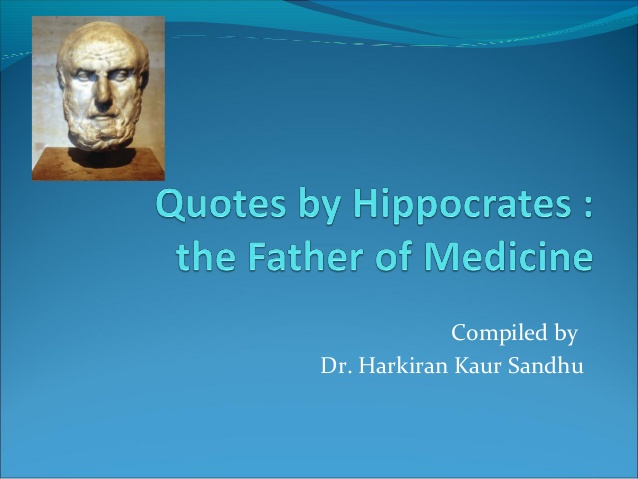 Quotes by Hippocrates : the Father of Medicine

Compiled by
Dr. Harkiran Kaur Sandhu